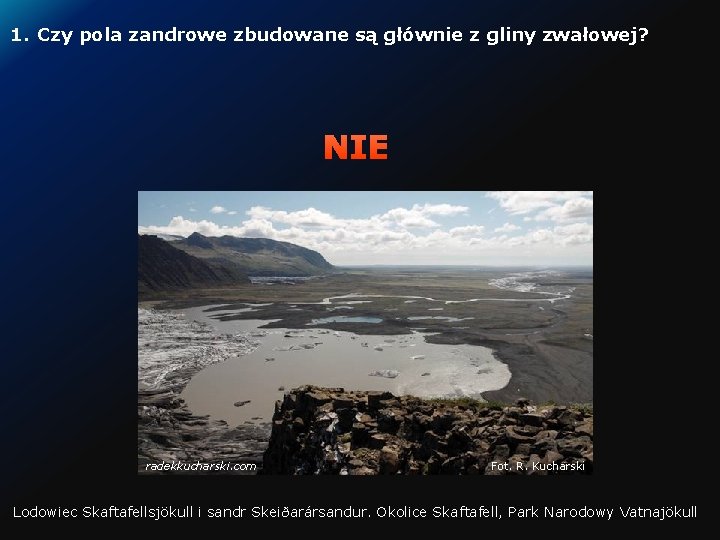 1. Czy pola zandrowe zbudowane są głównie z gliny zwałowej?

NIE

radekkucharski.com

Fot. R. Kucharski

Lodowiec Skaftafellsjökull i sandr Skeiðarársandur. Okolice Skaftafell, Park Narodowy Vatnajökull